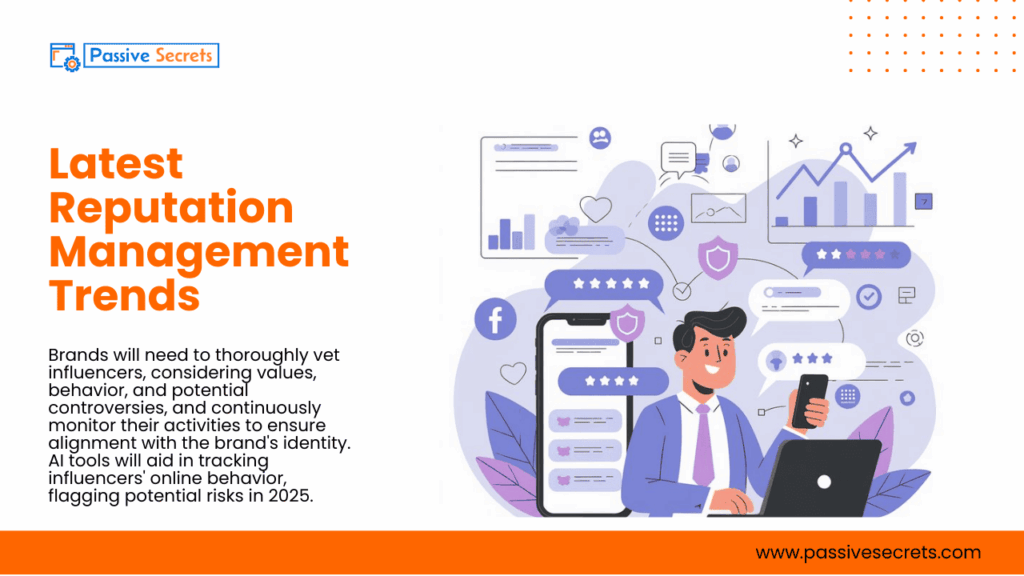 Passive Secrets

Latest Reputation Management Trends

Brands will need to thoroughly vet influencers, considering values, behavior, and potential controversies, and continuously monitor their activities to ensure alignment with the brand's identity. AI tools will aid in tracking influencers' online behavior, flagging potential risks in 2025.

7

www.passivesecrets.com